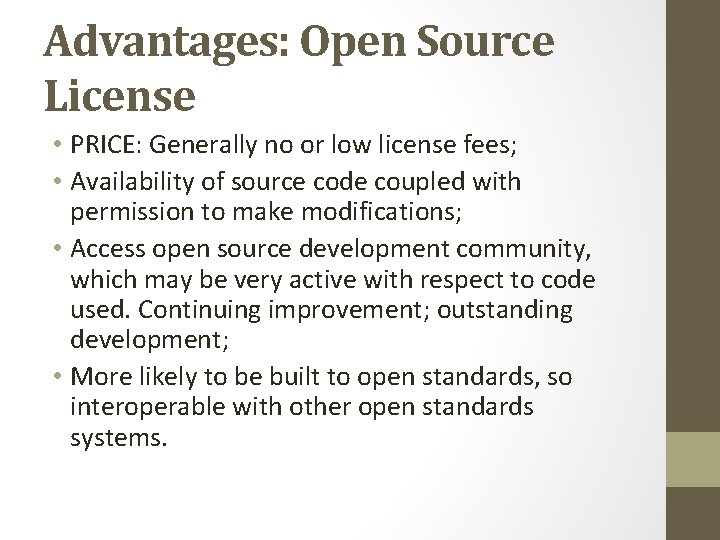 Advantages: Open Source License

• PRICE: Generally no or low license fees;
• Availability of source code coupled with permission to make modifications;
• Access open source development community, which may be very active with respect to code used. Continuing improvement; outstanding development;
• More likely to be built to open standards, so interoperable with other open standards systems.